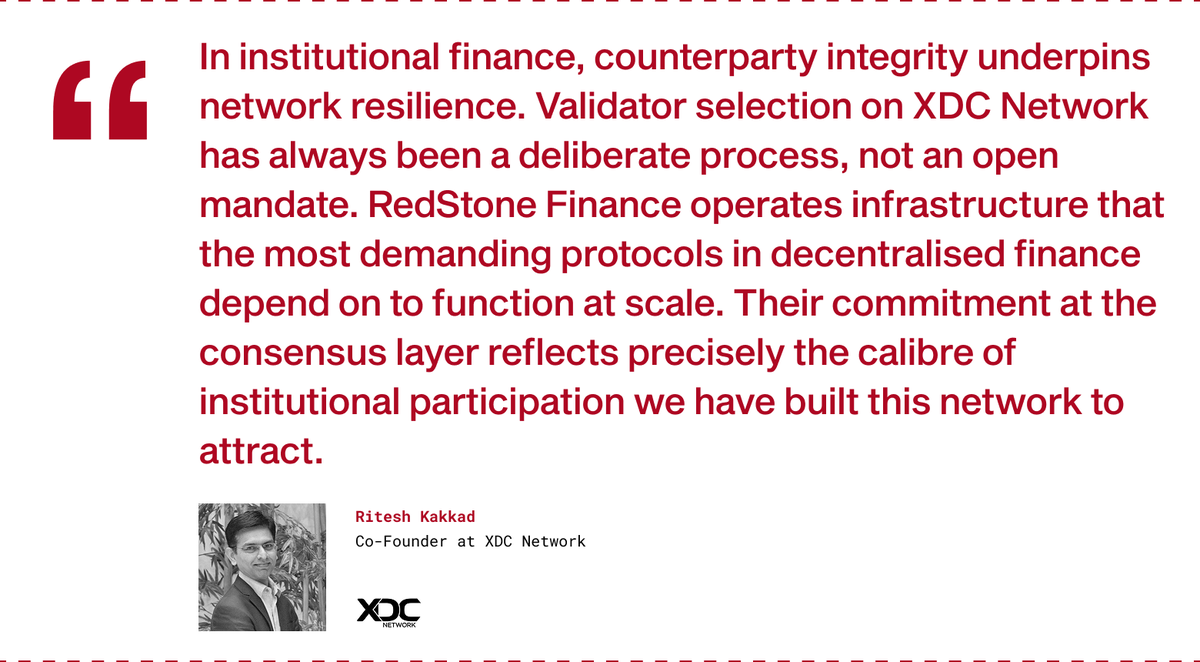 “

In institutional finance, counterparty integrity underpins network resilience. Validator selection on XDC Network has always been a deliberate process, not an open mandate. RedStone Finance operates infrastructure that the most demanding protocols in decentralised finance depend on to function at scale. Their commitment at the consensus layer reflects precisely the calibre of institutional participation we have built this network to attract.

Ritesh Kakkad
Co-Founder at XDC Network

XDC
NETWORK